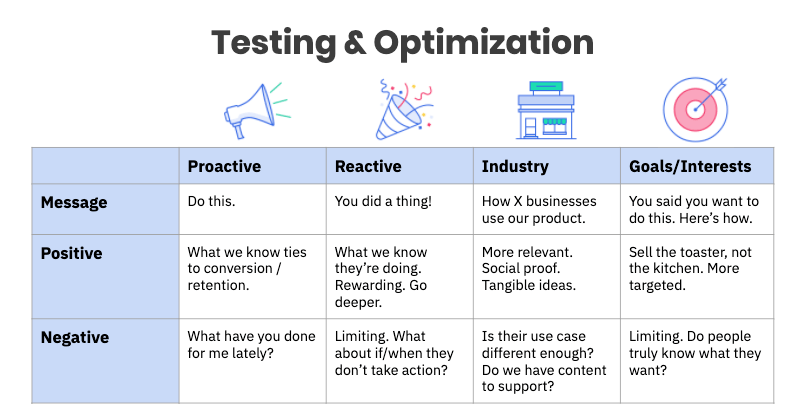 Testing & Optimization

| | Proactive | Reactive | Industry | Goals/Interests |
|---|---|---|---|---|
| Message | Do this. | You did a thing! | How X businesses use our product. | You said you want to do this. Here's how. |
| Positive | What we know ties to conversion / retention. | What we know they're doing. Rewarding. Go deeper. | More relevant. Social proof. Tangible ideas. | Sell the toaster, not the kitchen. More targeted. |
| Negative | What have you done for me lately? | Limiting. What about if/when they don't take action? | Is their use case different enough? Do we have content to support? | Limiting. Do people truly know what they want? |